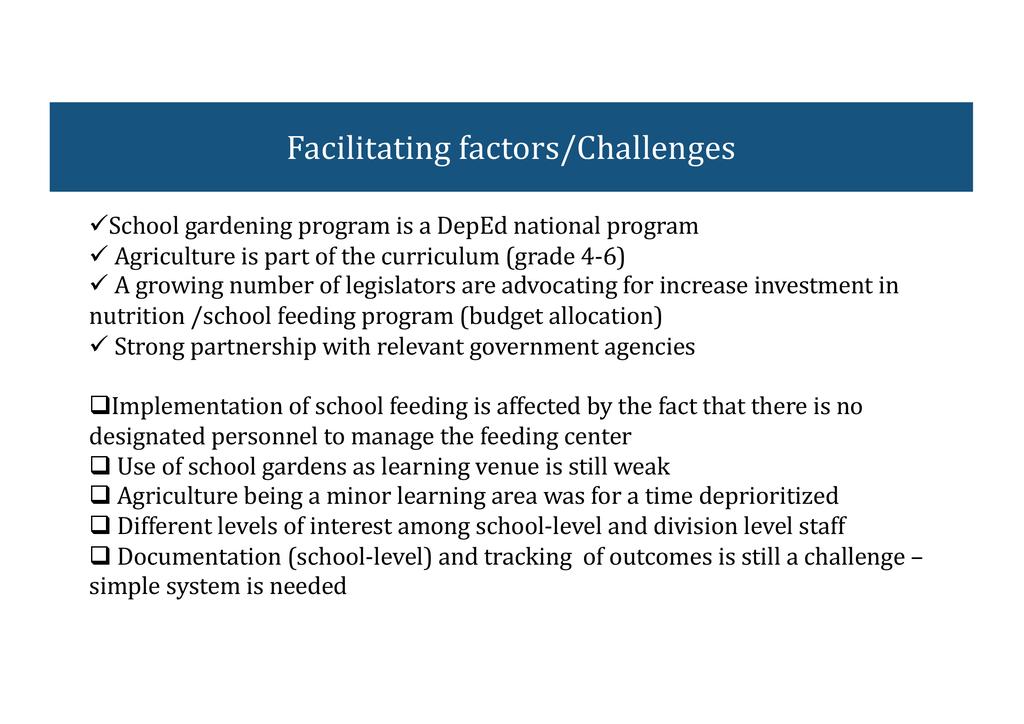 Facilitating factors/Challenges

✓School gardening program is a DepEd national program
✓ Agriculture is part of the curriculum (grade 4-6)
✓ A growing number of legislators are advocating for increase investment in nutrition /school feeding program (budget allocation)
✓ Strong partnership with relevant government agencies

❑Implementation of school feeding is affected by the fact that there is no designated personnel to manage the feeding center
❑ Use of school gardens as learning venue is still weak
❑ Agriculture being a minor learning area was for a time deprioritized
❑ Different levels of interest among school-level and division level staff
❑ Documentation (school-level) and tracking of outcomes is still a challenge – simple system is needed